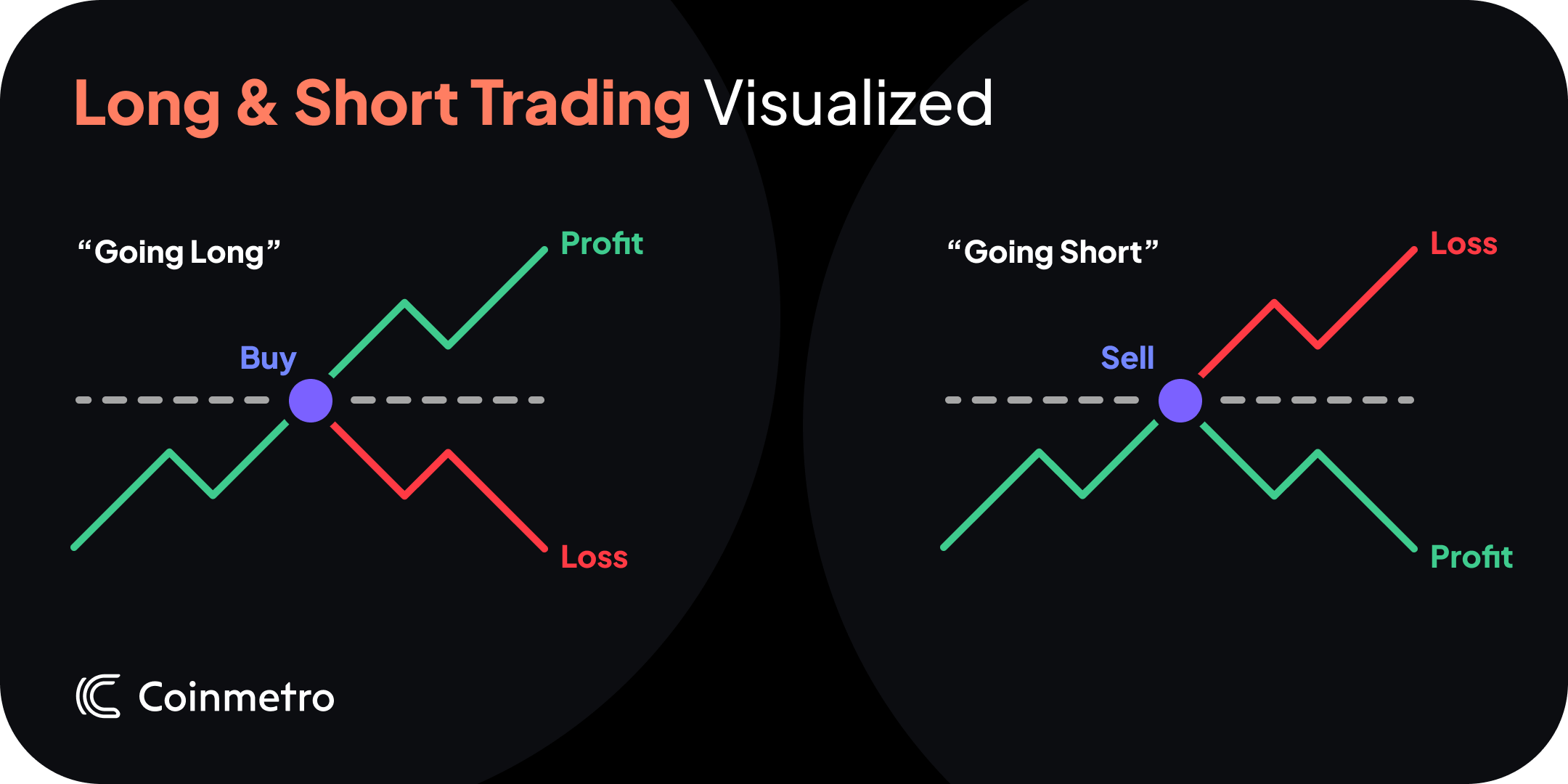 Long & Short Trading Visualized

“Going Long”

Profit

Buy

Loss

“Going Short”

Loss

Sell

Profit

Coinmetro